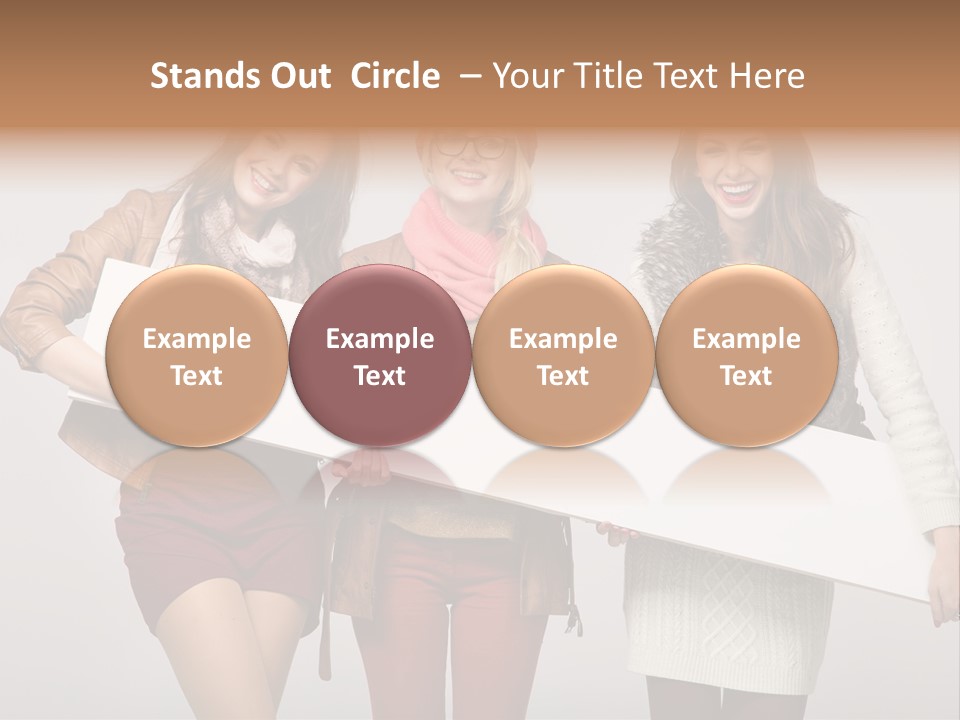 Stands Out Circle – Your Title Text Here

Example Text

Example Text

Example Text

Example Text